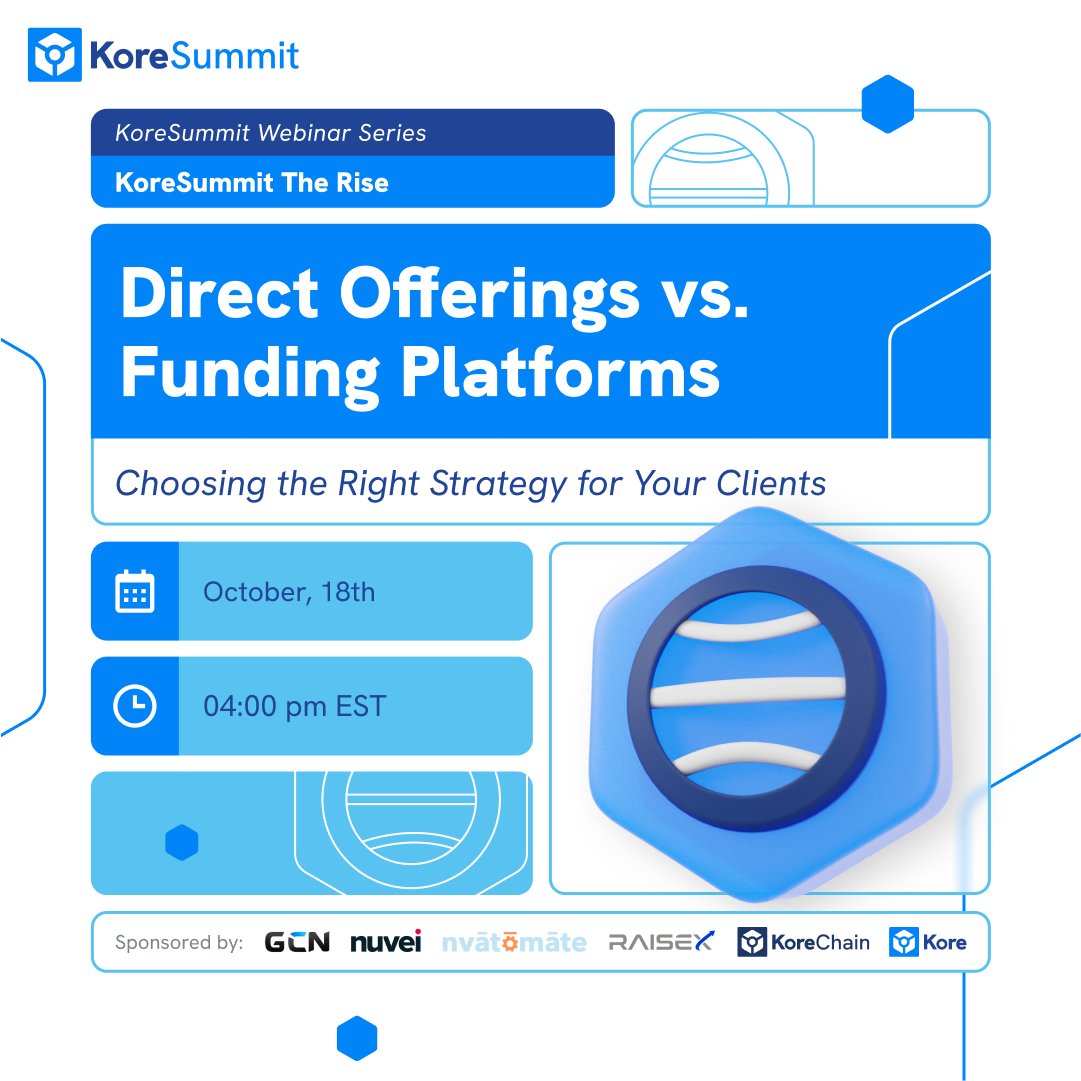 KoreSummit

KoreSummit Webinar Series

KoreSummit The Rise

Direct Offerings vs. Funding Platforms

Choosing the Right Strategy for Your Clients

October, 18th

04:00 pm EST

Sponsored by: GCN nuvei nvātōmāte RAISEX KoreChain Kore